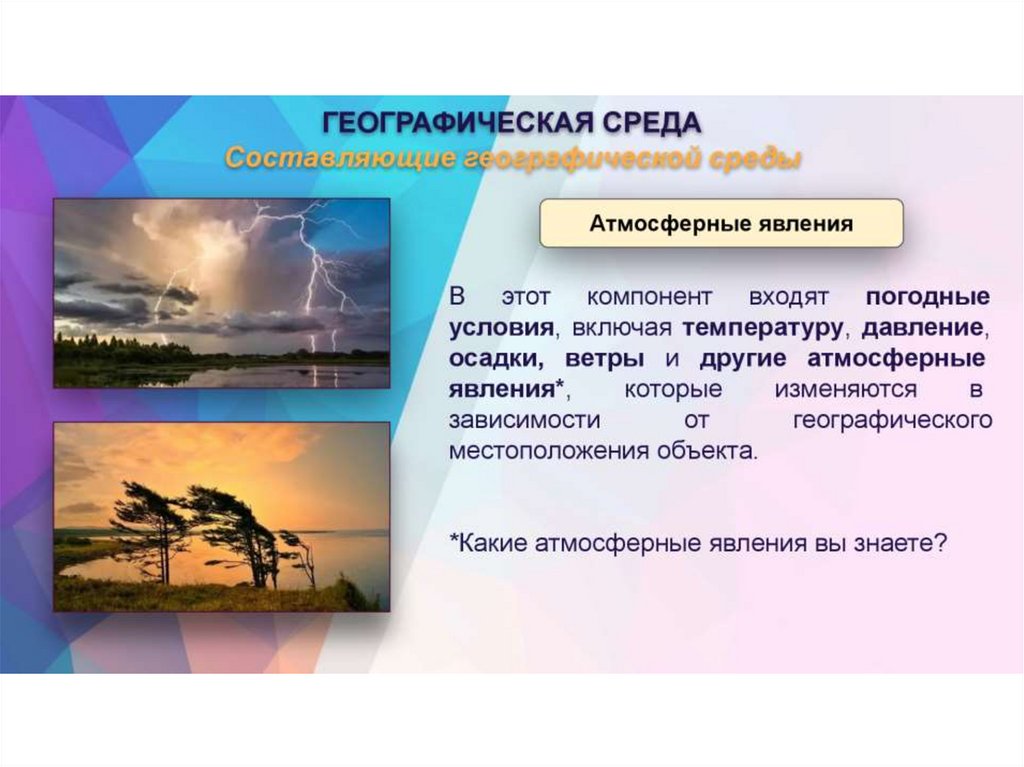 ГЕОГРАФИЧЕСКАЯ СРЕДА
Составляющие географической среды

Атмосферные явления

В этот компонент входят погодные условия, включая температуру, давление, осадки, ветры и другие атмосферные явления*, которые изменяются в зависимости от географического местоположения объекта.

*Какие атмосферные явления вы знаете?